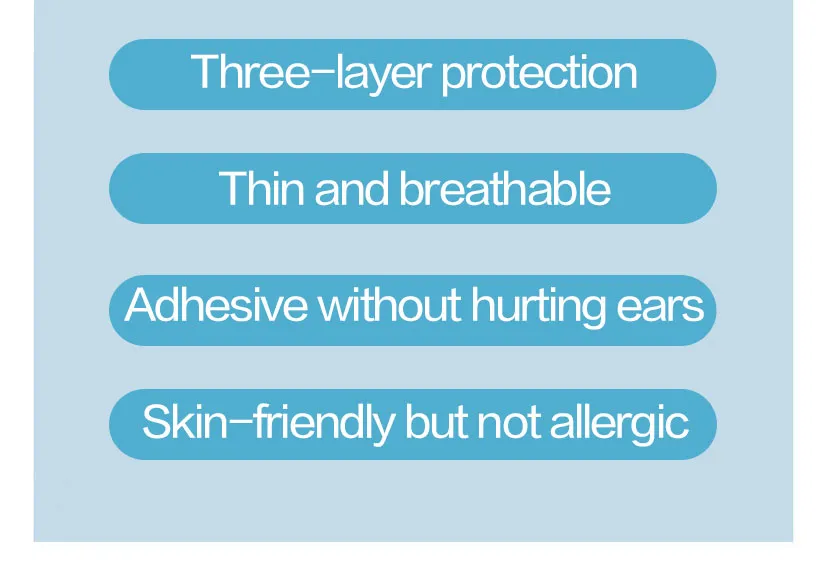 Three-layer protection

Thin and breathable

Adhesive without hurting ears

Skin-friendly but not allergic